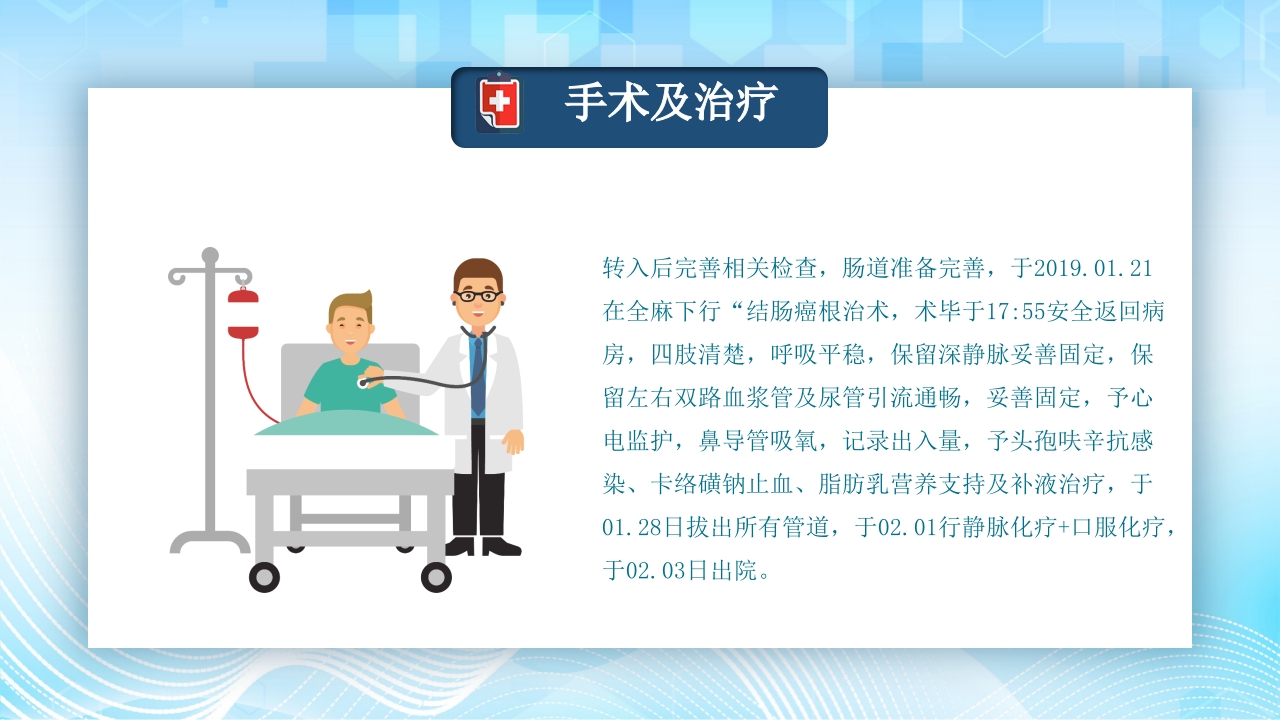 手术及治疗

转入后完善相关检查，肠道准备完善，于2019.01.21在全麻下行“结肠癌根治术，术毕于17:55安全返回病房，四肢清楚，呼吸平稳，保留深静脉妥善固定，保留左右双路血浆管及尿管引流通畅，妥善固定，予心电监护，鼻导管吸氧，记录出入量，予头孢呋辛抗感染、卡络磺钠止血、脂肪乳营养支持及补液治疗，于01.28日拔出所有管道，于02.01行静脉化疗+口服化疗，于02.03日出院。